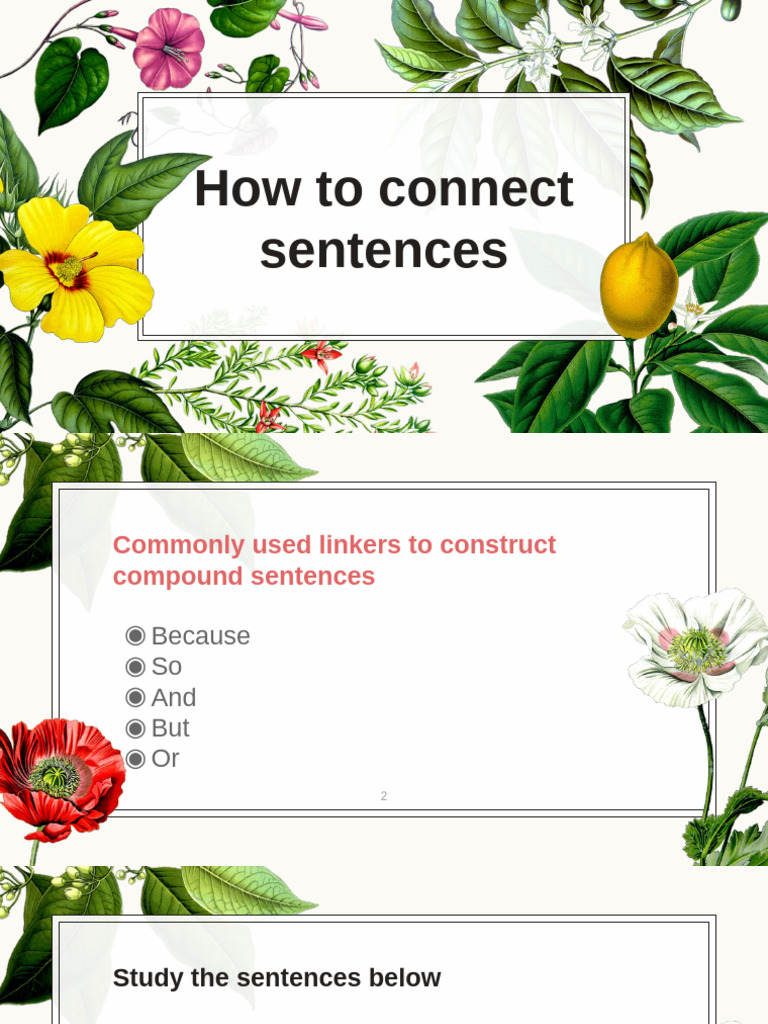 How to connect sentences

Commonly used linkers to construct compound sentences

◉ Because
◉ So
◉ And
◉ But
◉ Or

2

Study the sentences below